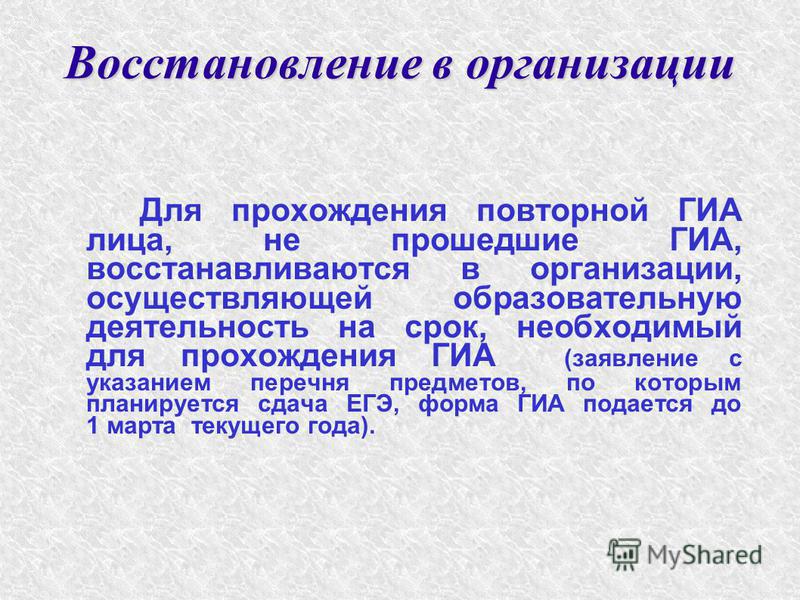 Восстановление в организации

Для прохождения повторной ГИА лица, не прошедшие ГИА, восстанавливаются в организации, осуществляющей образовательную деятельность на срок, необходимый для прохождения ГИА (заявление с указанием перечня предметов, по которым планируется сдача ЕГЭ, форма ГИА подается до 1 марта текущего года).

MyShared